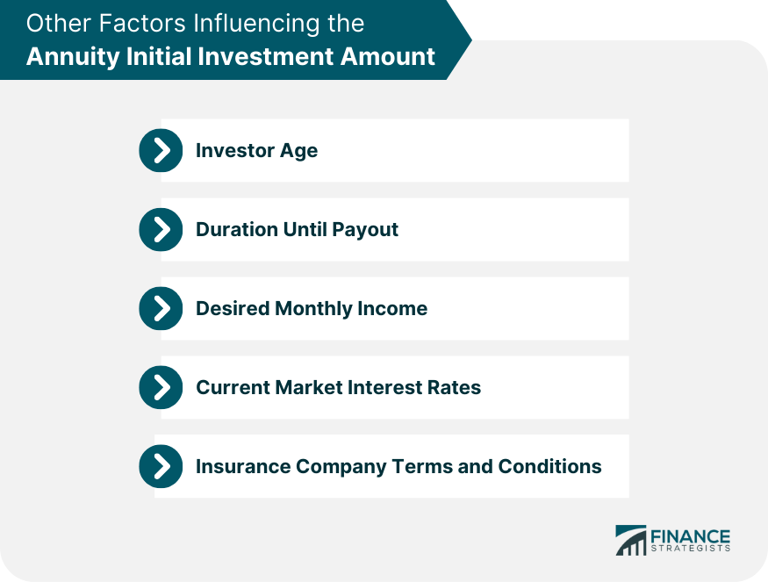 Other Factors Influencing the
Annuity Initial Investment Amount

Investor Age

Duration Until Payout

Desired Monthly Income

Current Market Interest Rates

Insurance Company Terms and Conditions

FINANCE
STRATEGISTS